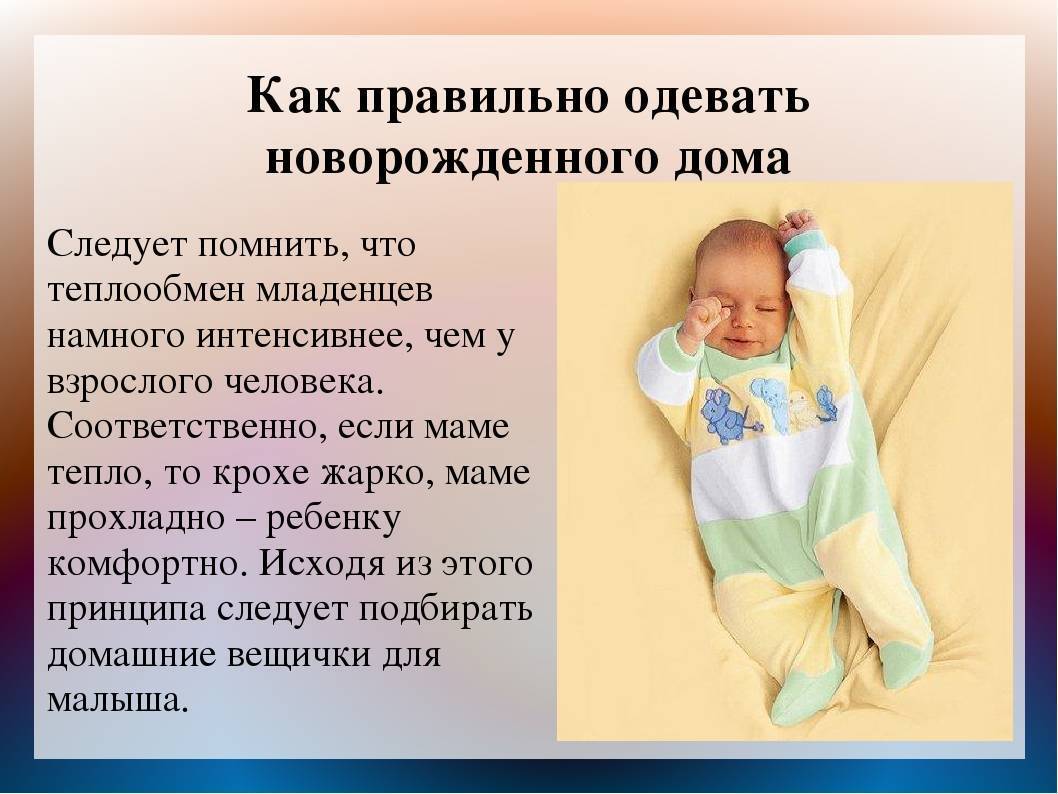 Как правильно одевать новорожденного дома

Следует помнить, что теплообмен младенцев намного интенсивнее, чем у взрослого человека. Соответственно, если маме тепло, то крохе жарко, маме прохладно – ребенку комфортно. Исходя из этого принципа следует подбирать домашние вещички для малыша.